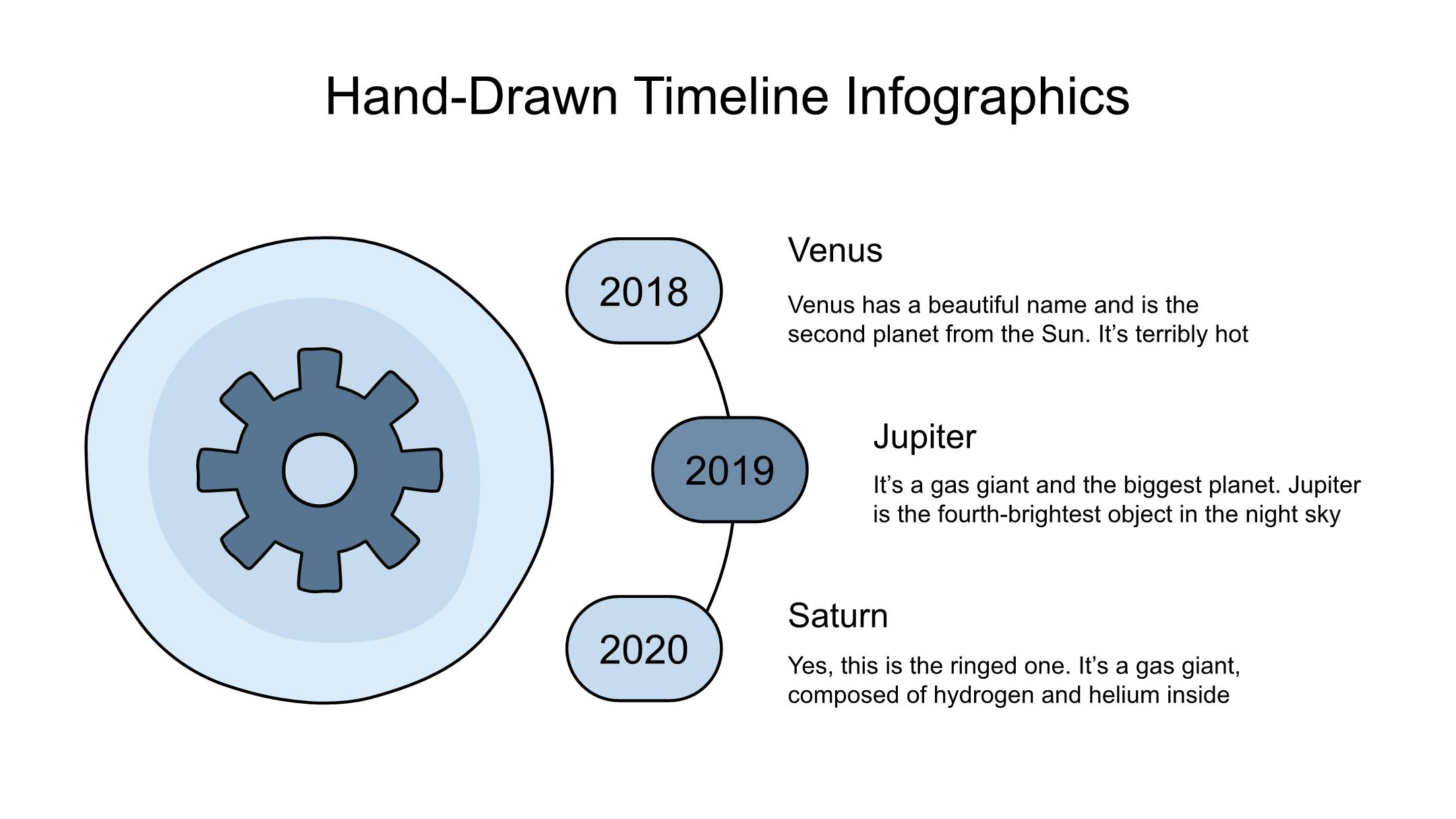 Hand-Drawn Timeline Infographics

2018

Venus

Venus has a beautiful name and is the second planet from the Sun. It’s terribly hot

2019

Jupiter

It’s a gas giant and the biggest planet. Jupiter is the fourth-brightest object in the night sky

2020

Saturn

Yes, this is the ringed one. It’s a gas giant, composed of hydrogen and helium inside